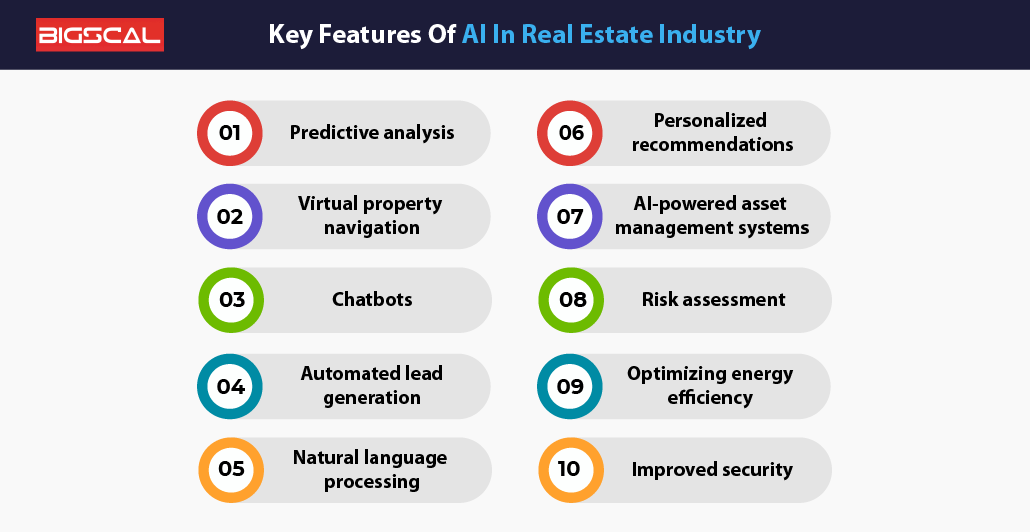 BIGSCAL

Key Features Of AI In Real Estate Industry

01 Predictive analysis

02 Virtual property navigation

03 Chatbots

04 Automated lead generation

05 Natural language processing

06 Personalized recommendations

07 AI-powered asset management systems

08 Risk assessment

09 Optimizing energy efficiency

10 Improved security